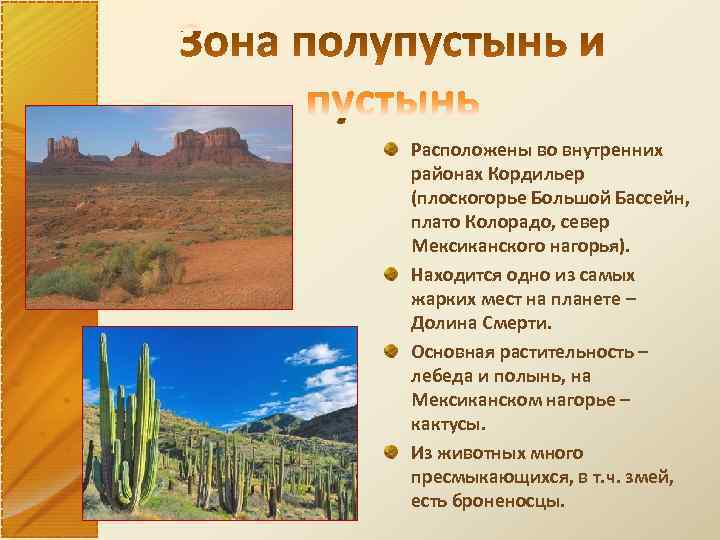 Зона полупустынь и пустынь

Расположены во внутренних районах Кордильер (плоскогорье Большой Бассейн, плато Колорадо, север Мексиканского нагорья).

Находится одно из самых жарких мест на планете – Долина Смерти.

Основная растительность – лебеда и полынь, на Мексиканском нагорье – кактусы.

Из животных много пресмыкающихся, в т.ч. змей, есть броненосцы.